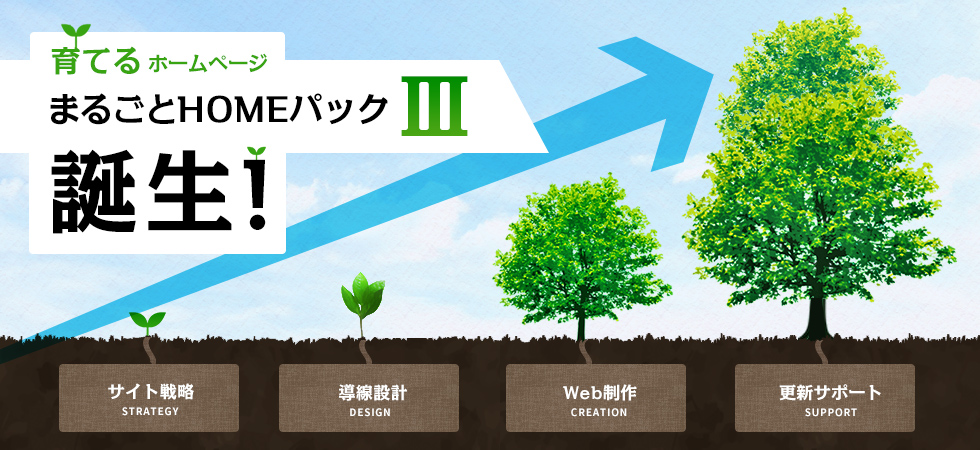 育てる ホームページ
まるごとHOMEパック III
誕生!

サイト戦略
STRATEGY

導線設計
DESIGN

Web制作
CREATION

更新サポート
SUPPORT